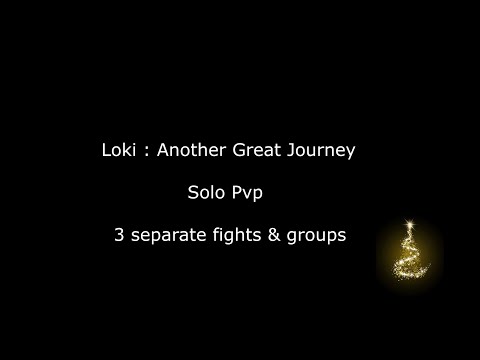 Loki : Another Great Journey

Solo Pvp

3 separate fights & groups